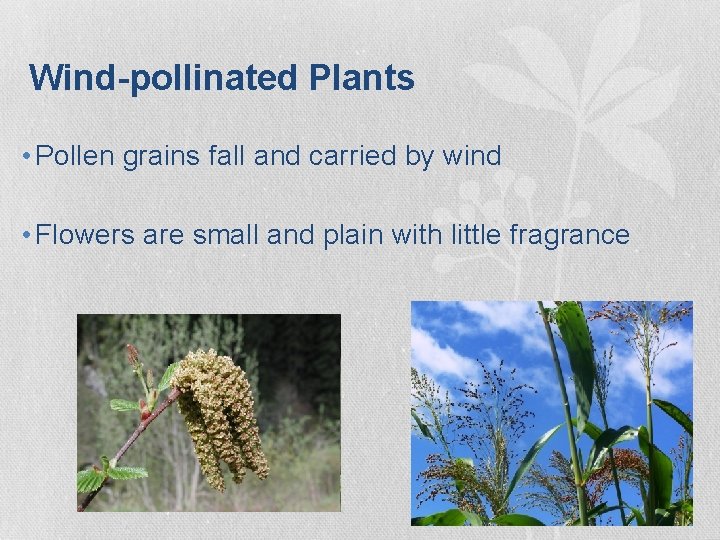 Wind-pollinated Plants

• Pollen grains fall and carried by wind

• Flowers are small and plain with little fragrance